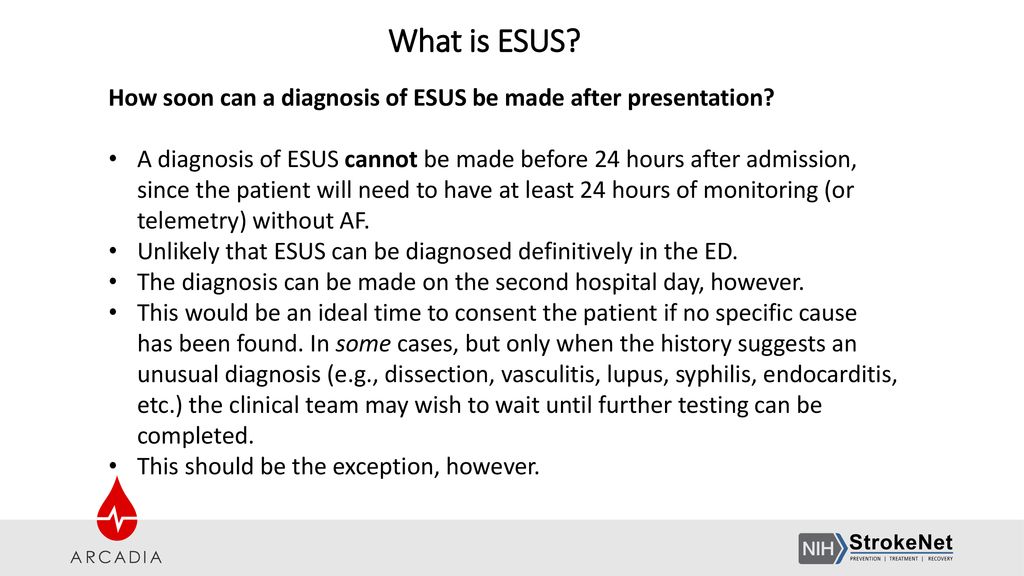 What is ESUS?

How soon can a diagnosis of ESUS be made after presentation?

• A diagnosis of ESUS cannot be made before 24 hours after admission, since the patient will need to have at least 24 hours of monitoring (or telemetry) without AF.
• Unlikely that ESUS can be diagnosed definitively in the ED.
• The diagnosis can be made on the second hospital day, however.
• This would be an ideal time to consent the patient if no specific cause has been found. In some cases, but only when the history suggests an unusual diagnosis (e.g., dissection, vasculitis, lupus, syphilis, endocarditis, etc.) the clinical team may wish to wait until further testing can be completed.
• This should be the exception, however.

ARCADIA

NIH StrokeNet
PREVENTION | TREATMENT | RECOVERY